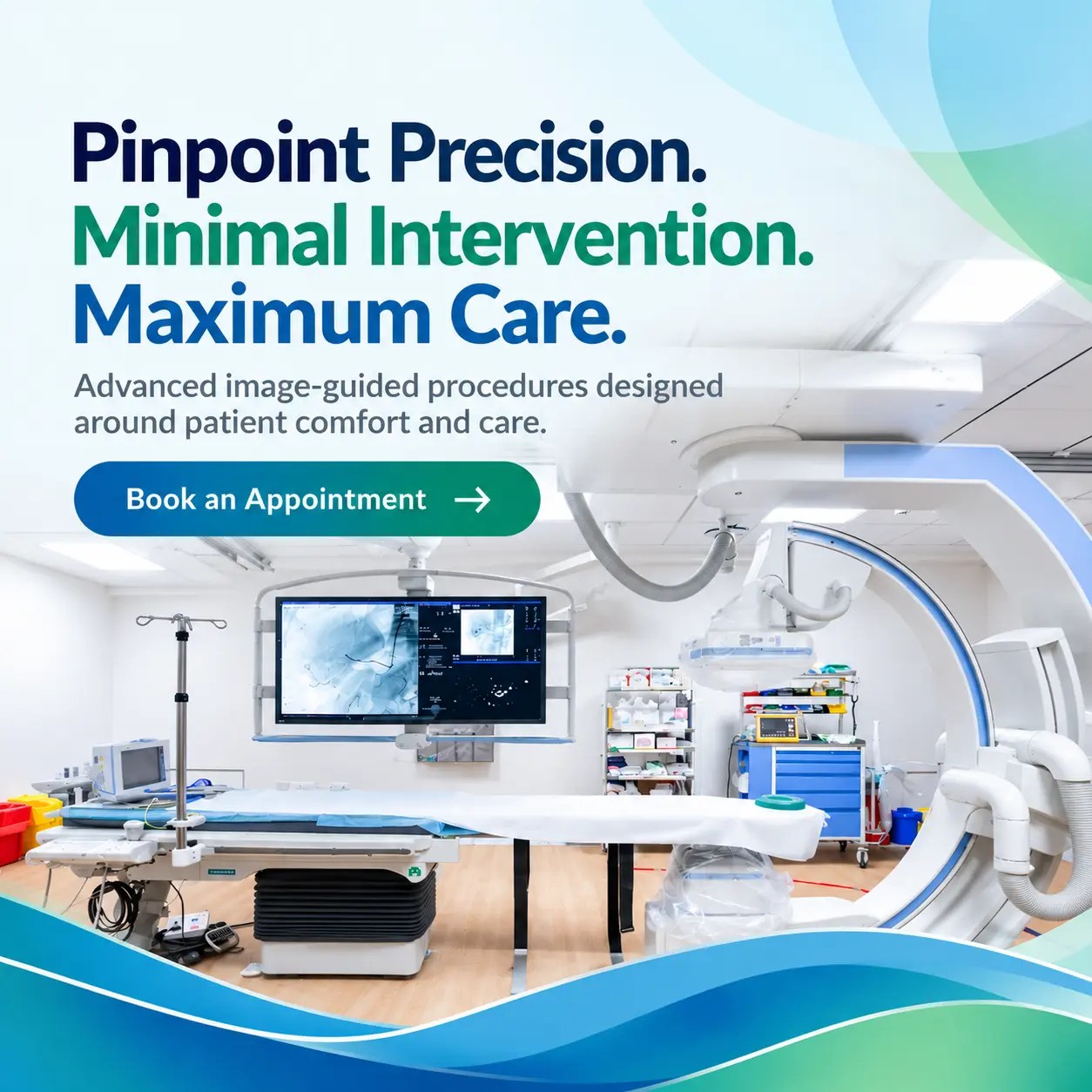 Pinpoint Precision.
Minimal Intervention.
Maximum Care.

Advanced image-guided procedures designed around patient comfort and care.

Book an Appointment →